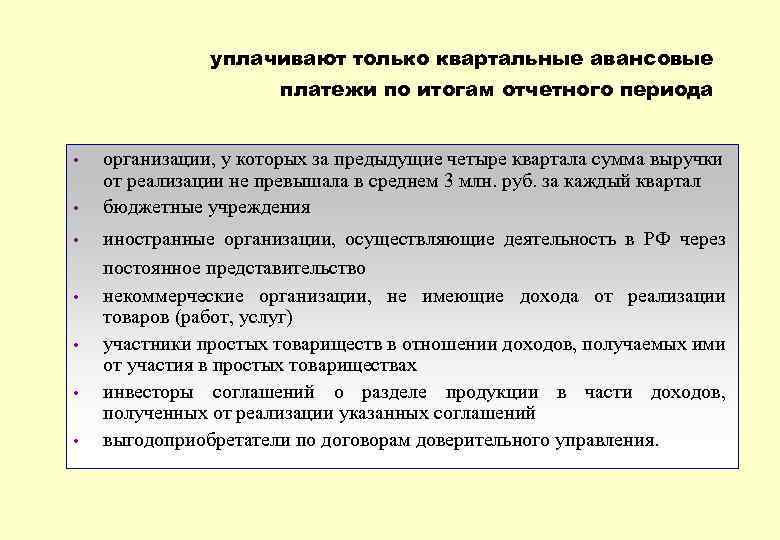 уплачивают только квартальные авансовые платежи по итогам отчетного периода

• организации, у которых за предыдущие четыре квартала сумма выручки от реализации не превышала в среднем 3 млн. руб. за каждый квартал
• бюджетные учреждения
• иностранные организации, осуществляющие деятельность в РФ через постоянное представительство
• некоммерческие организации, не имеющие дохода от реализации товаров (работ, услуг)
• участники простых товариществ в отношении доходов, получаемых ими от участия в простых товариществах
• инвесторы соглашений о разделе продукции в части доходов, полученных от реализации указанных соглашений
• выгодоприобретатели по договорам доверительного управления.